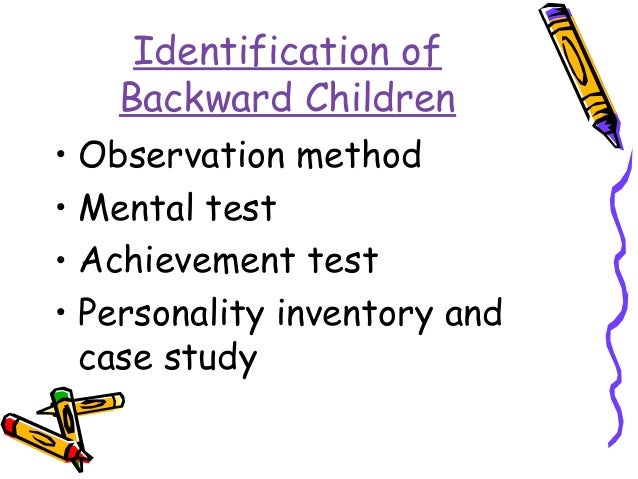 Identification of Backward Children

• Observation method
• Mental test
• Achievement test
• Personality inventory and case study